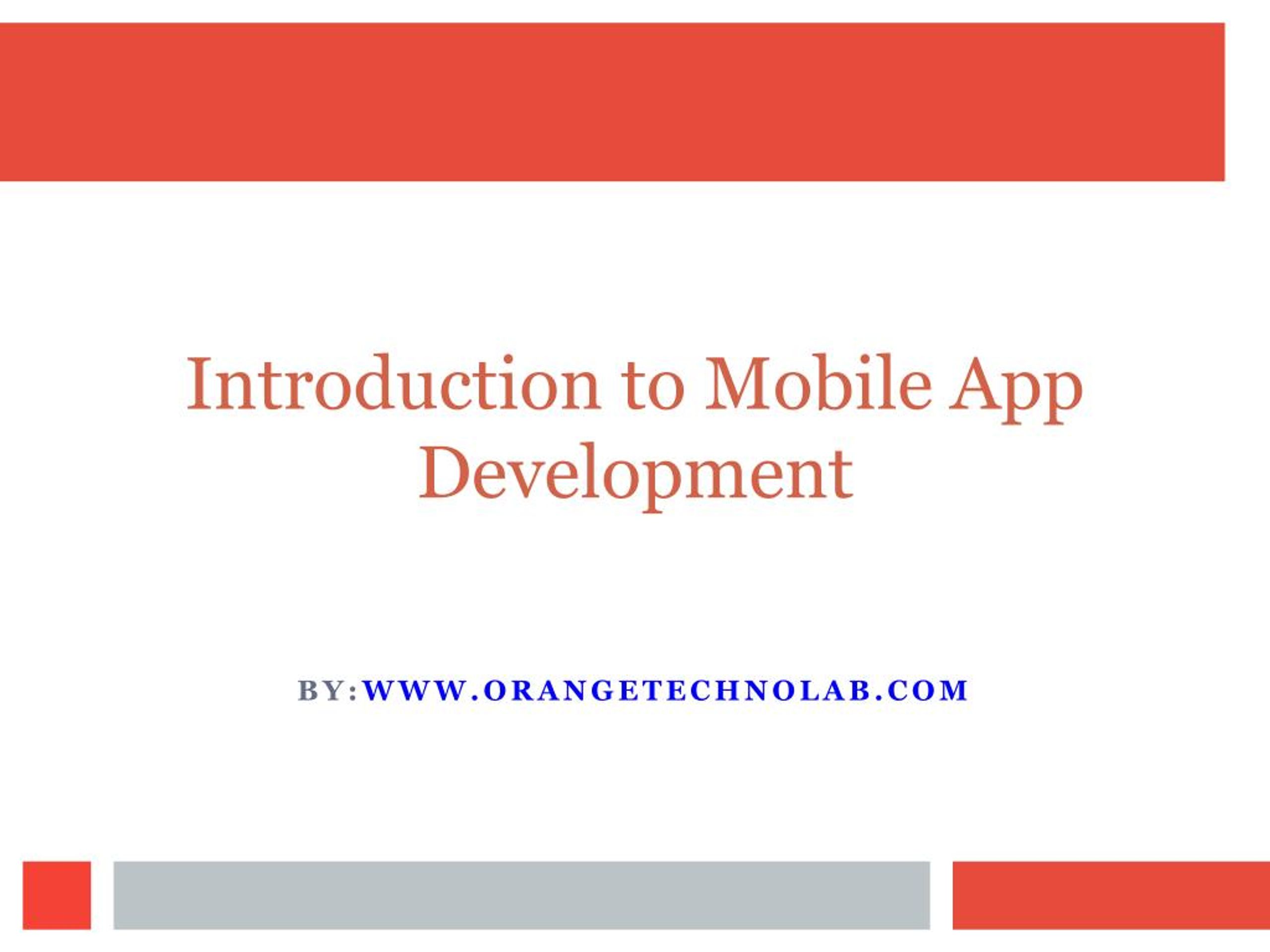 Introduction to Mobile App Development

BY:WWW.ORANGETECHNOLAB.COM